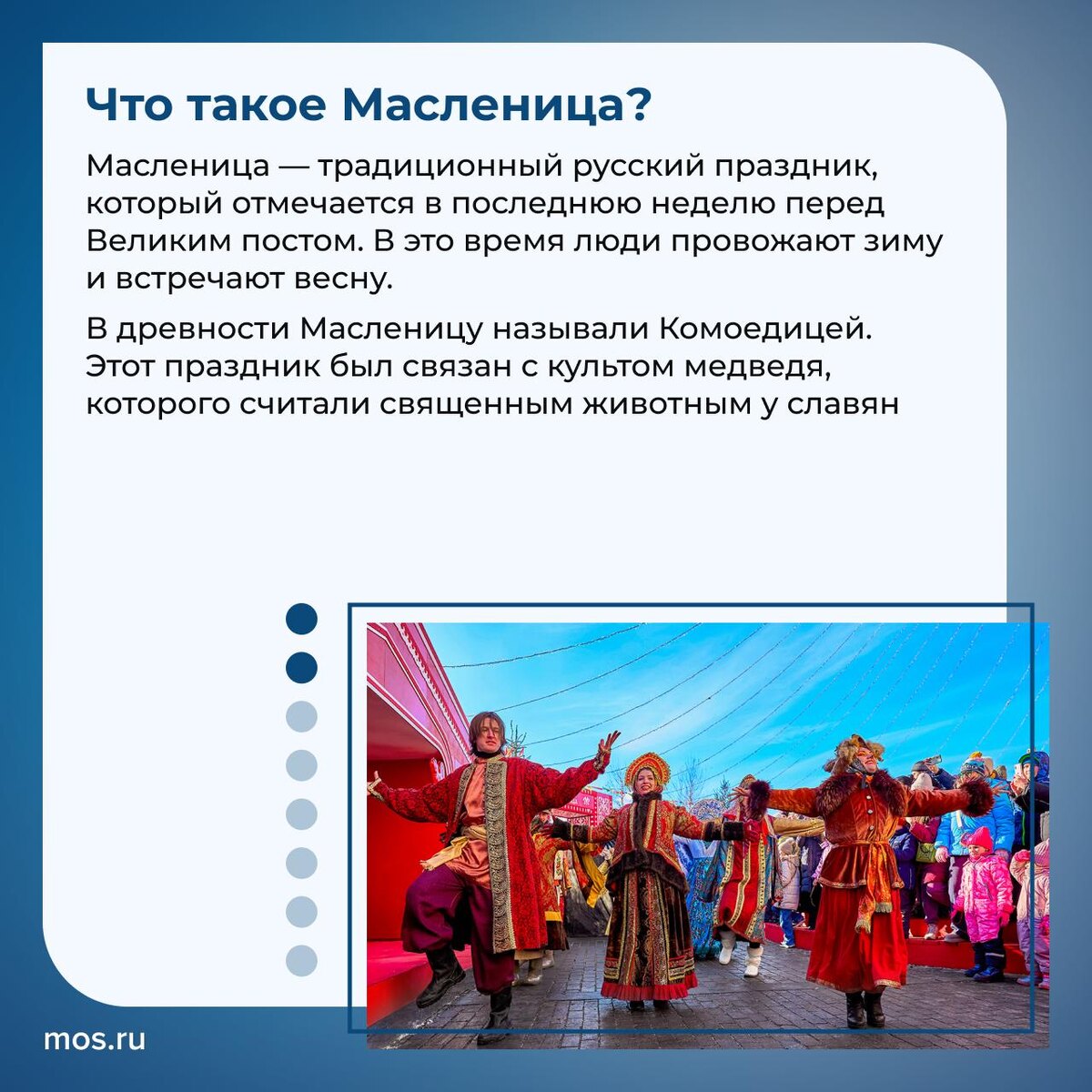 Что такое Масленица?

Масленица — традиционный русский праздник, который отмечается в последнюю неделю перед Великим постом. В это время люди провожают зиму и встречают весну.

В древности Масленицу называли Комоедицей. Этот праздник был связан с культом медведя, которого считали священным животным у славян

mos.ru